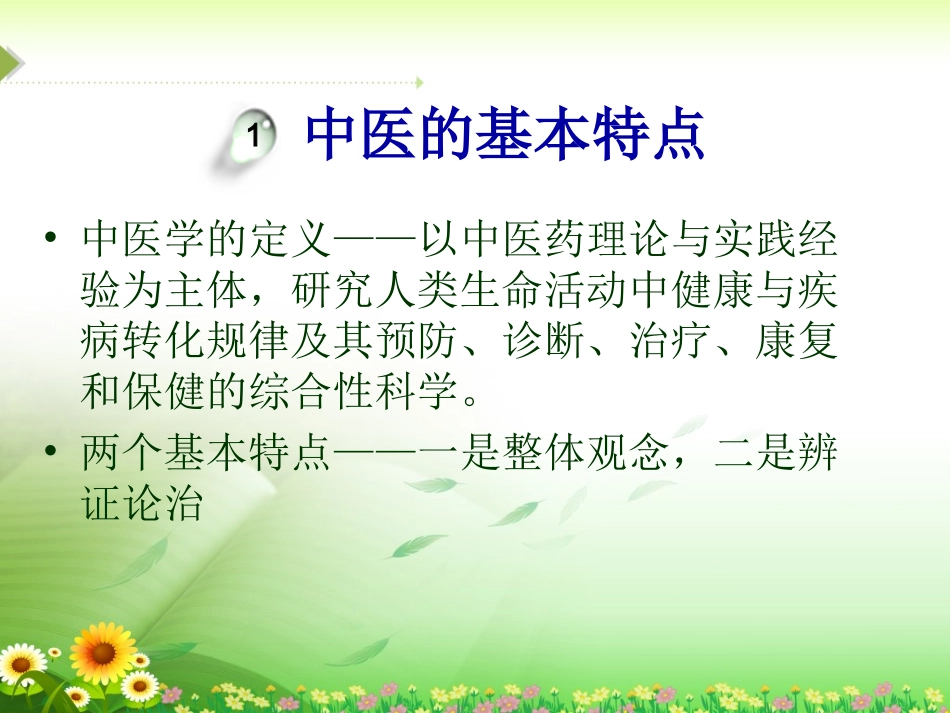 1 中医的基本特点

• 中医学的定义——以中医药理论与实践经验为主体，研究人类生命活动中健康与疾病转化规律及其预防、诊断、治疗、康复和保健的综合性科学。

• 两个基本特点——一是整体观念，二是辨证论治